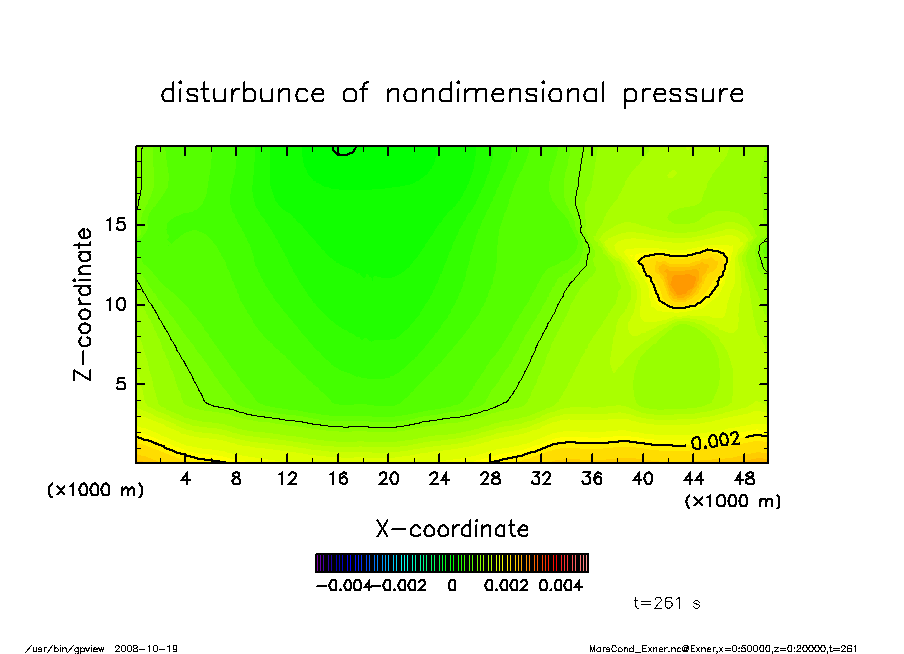 disturbunce of nondimensional pressure

Z-coordinate

15

10

5

0.002

(x1000 m)

4 8 12 16 20 24 28 32 36 40 44 48

(x1000 m)

X-coordinate

-0.004 -0.002 0 0.002 0.004

t=261 s

/usr/bin/gpview 2008-10-19

MarsCond_Exner.nc@Exner,x=0:50000,z=0:20000,t=261